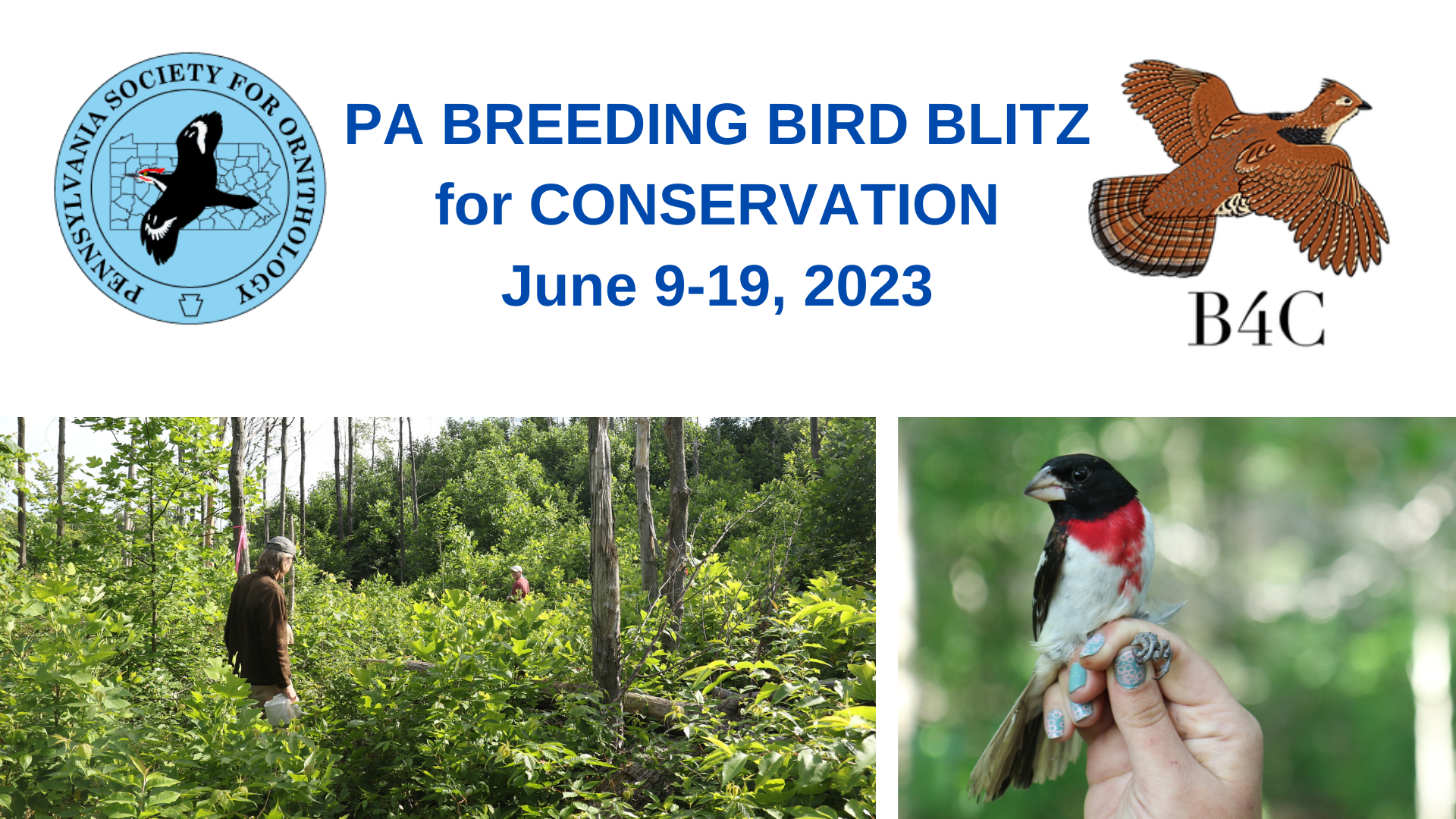 PENNSYLVANIA SOCIETY FOR ORNITHOLOGY

PA BREEDING BIRD BLITZ
for CONSERVATION
June 9-19, 2023

B4C